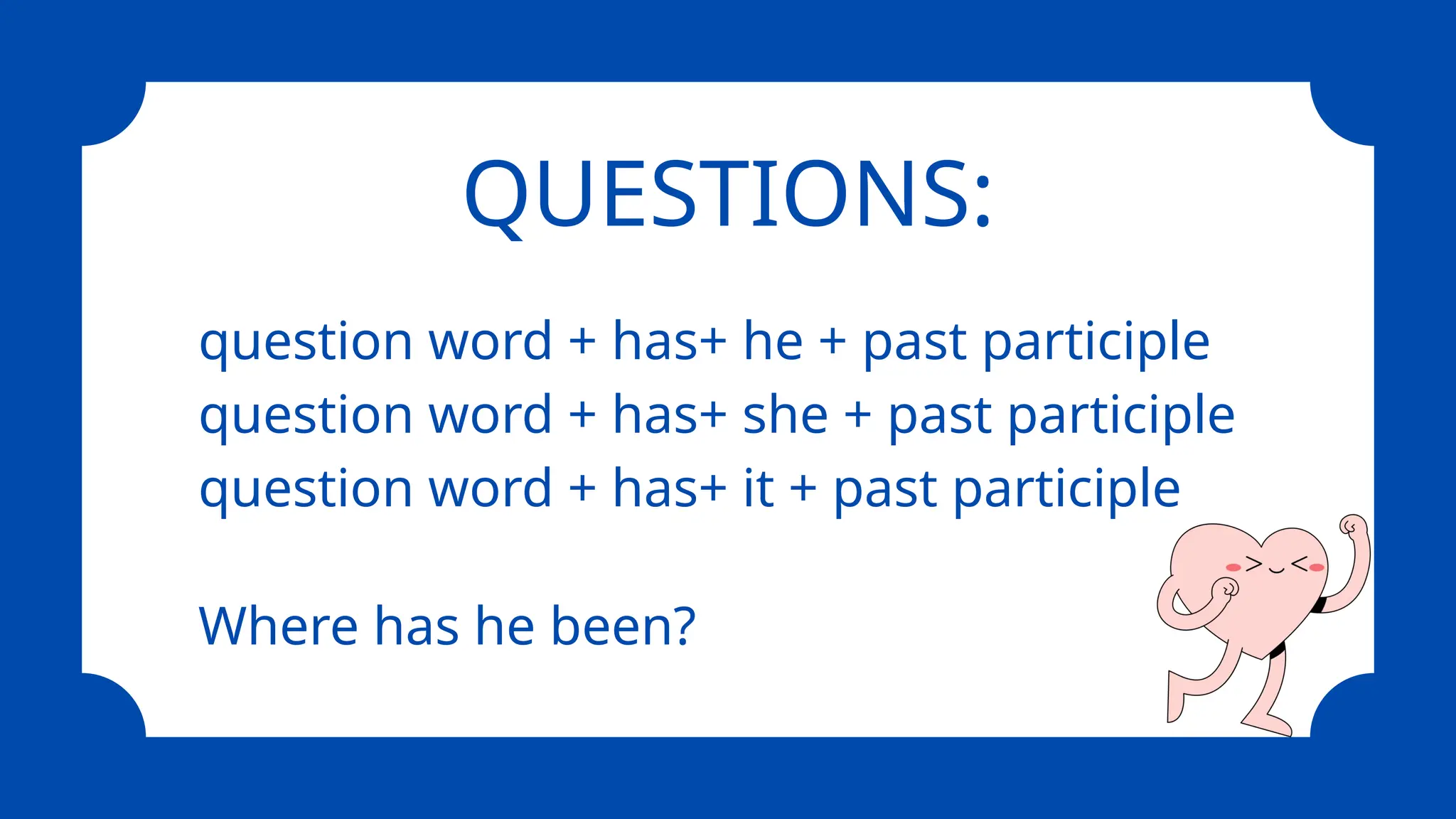 QUESTIONS:

question word + has+ he + past participle
question word + has+ she + past participle
question word + has+ it + past participle

Where has he been?